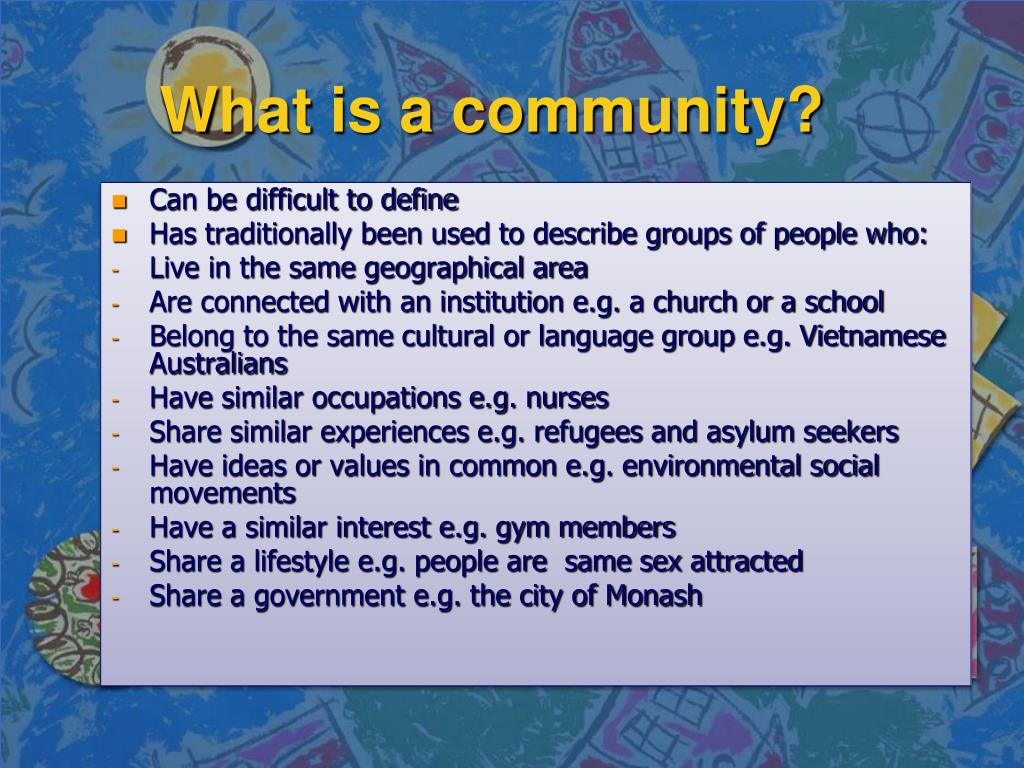 What is a community?

- Can be difficult to define
- Has traditionally been used to describe groups of people who:
- Live in the same geographical area
- Are connected with an institution e.g. a church or a school
- Belong to the same cultural or language group e.g. Vietnamese Australians
- Have similar occupations e.g. nurses
- Share similar experiences e.g. refugees and asylum seekers
- Have ideas or values in common e.g. environmental social movements
- Have a similar interest e.g. gym members
- Share a lifestyle e.g. people are same sex attracted
- Share a government e.g. the city of Monash